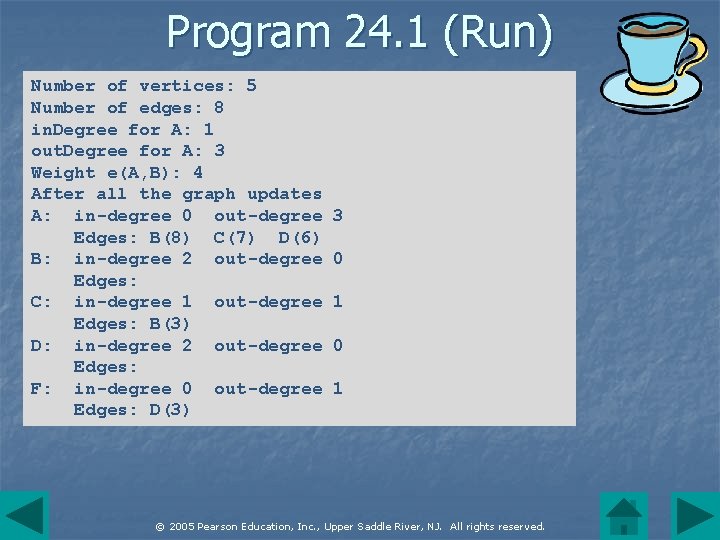 Program 24.1 (Run)

Number of vertices: 5
Number of edges: 8
inDegree for A: 1
outDegree for A: 3
Weight e(A,B): 4
After all the graph updates
A: in-degree 0 out-degree 3
Edges: B(8) C(7) D(6)
B: in-degree 2 out-degree 0
Edges:
C: in-degree 1 out-degree 1
Edges: B(3)
D: in-degree 2 out-degree 0
Edges:
F: in-degree 0 out-degree 1
Edges: D(3)

© 2005 Pearson Education, Inc., Upper Saddle River, NJ. All rights reserved.